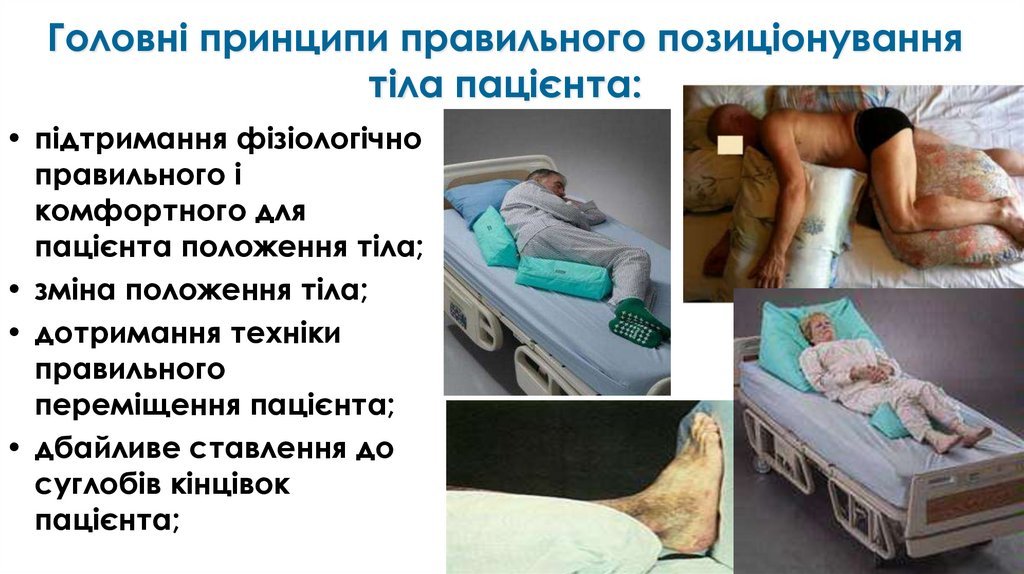 Головні принципи правильного позиціонування тіла пацієнта:

• підтримання фізіологічно правильного і комфортного для пацієнта положення тіла;
• зміна положення тіла;
• дотримання техніки правильного переміщення пацієнта;
• дбайливе ставлення до суглобів кінцівок пацієнта;